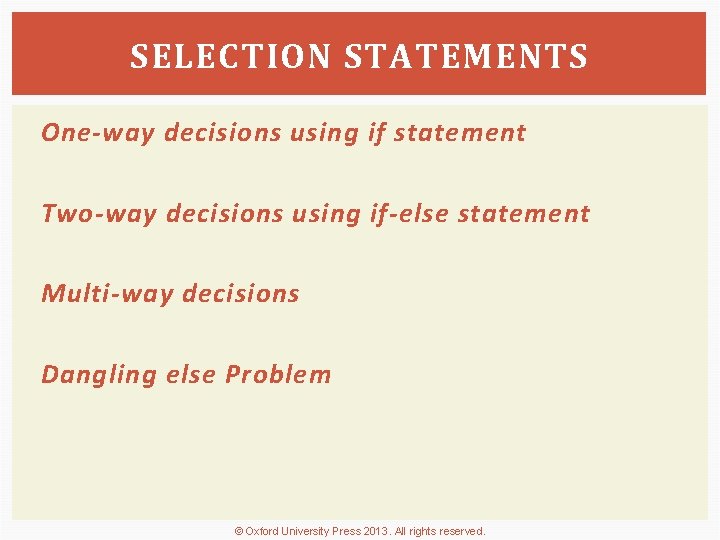 SELECTION STATEMENTS

One-way decisions using if statement

Two-way decisions using if-else statement

Multi-way decisions

Dangling else Problem

© Oxford University Press 2013. All rights reserved.